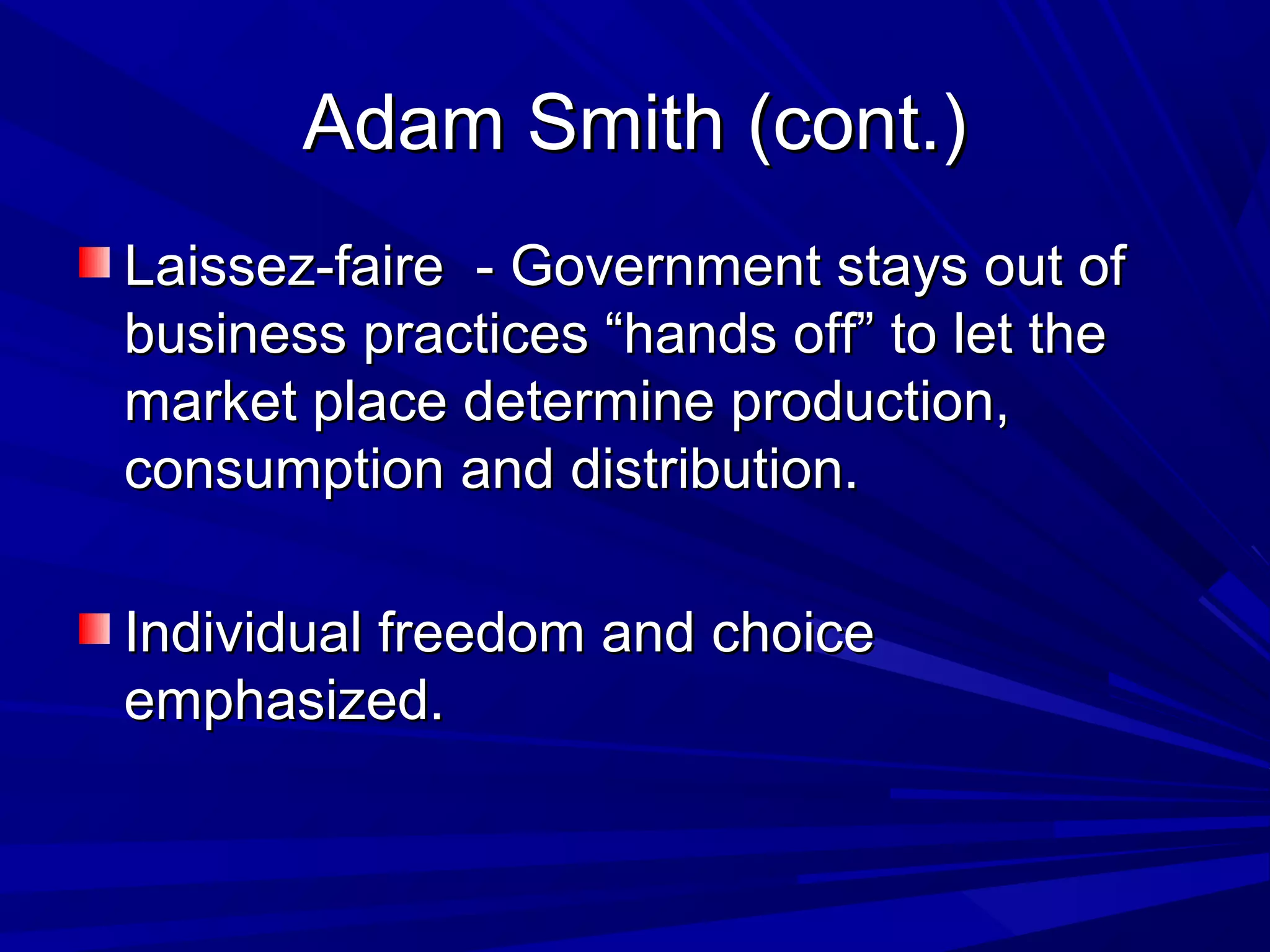 Adam Smith (cont.)

Laissez-faire  - Government stays out of business practices “hands off” to let the market place determine production, consumption and distribution.

Individual freedom and choice emphasized.